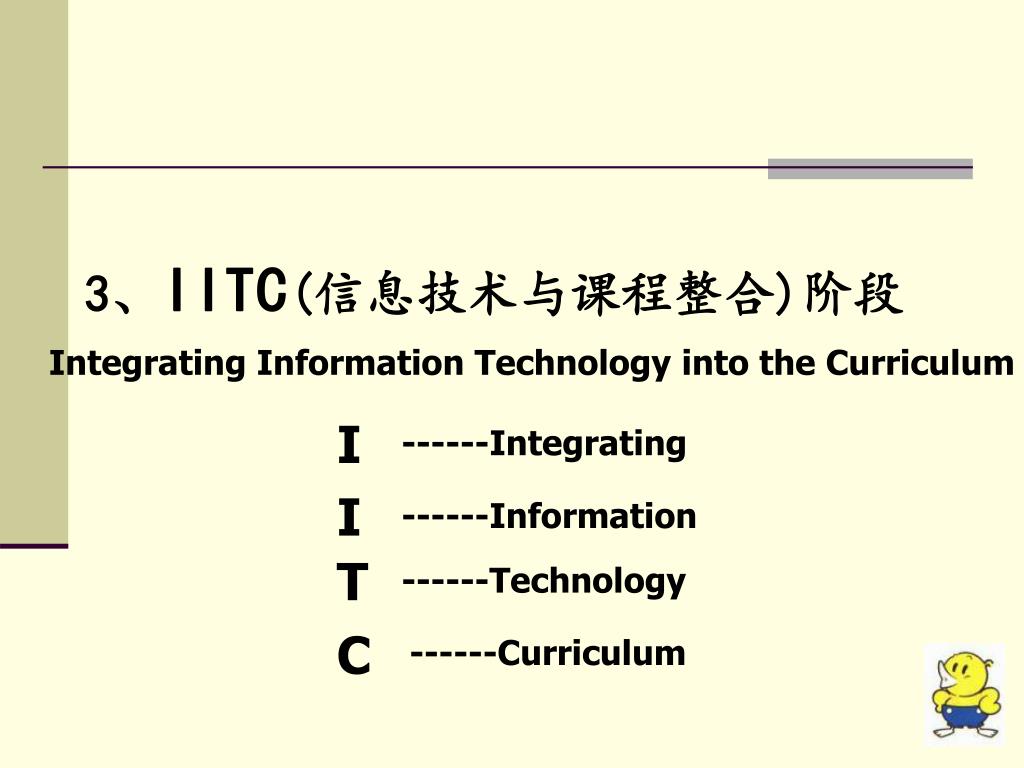 3、IITC(信息技术与课程整合)阶段

Integrating Information Technology into the Curriculum

I ------Integrating

I ------Information

T ------Technology

C ------Curriculum